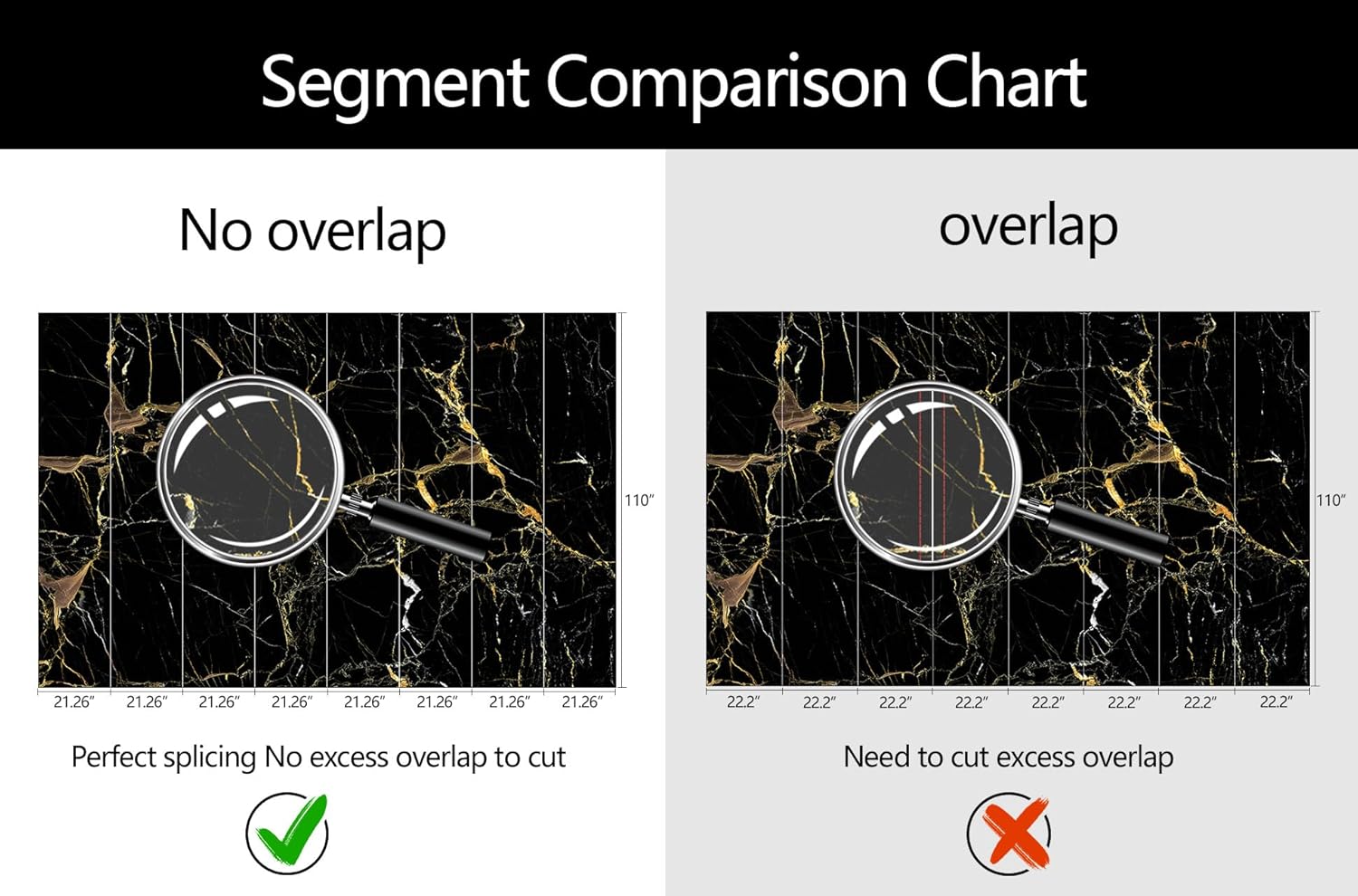 Segment Comparison Chart

No overlap

110″

21.26″ 21.26″ 21.26″ 21.26″ 21.26″ 21.26″ 21.26″ 21.26″

Perfect splicing No excess overlap to cut

overlap

110″

22.2″ 22.2″ 22.2″ 22.2″ 22.2″ 22.2″ 22.2″ 22.2″

Need to cut excess overlap